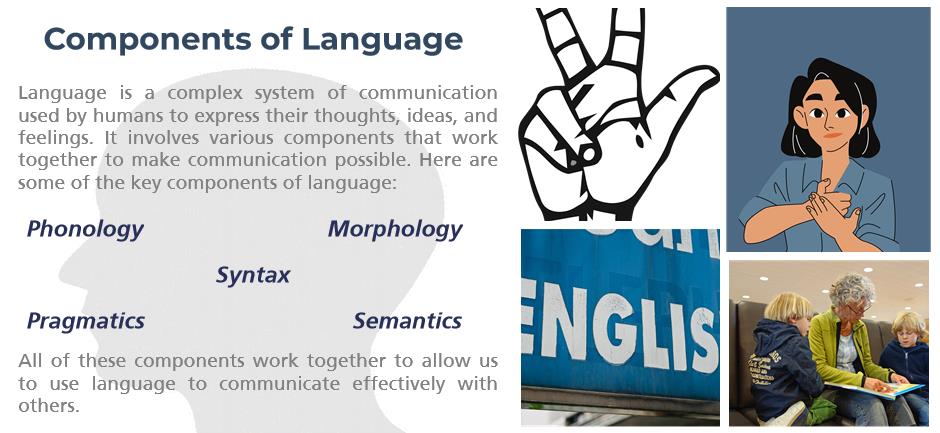 Components of Language

Language is a complex system of communication used by humans to express their thoughts, ideas, and feelings. It involves various components that work together to make communication possible. Here are some of the key components of language:

Phonology

Morphology

Syntax

Pragmatics

Semantics

All of these components work together to allow us to use language to communicate effectively with others.

ENGLIS